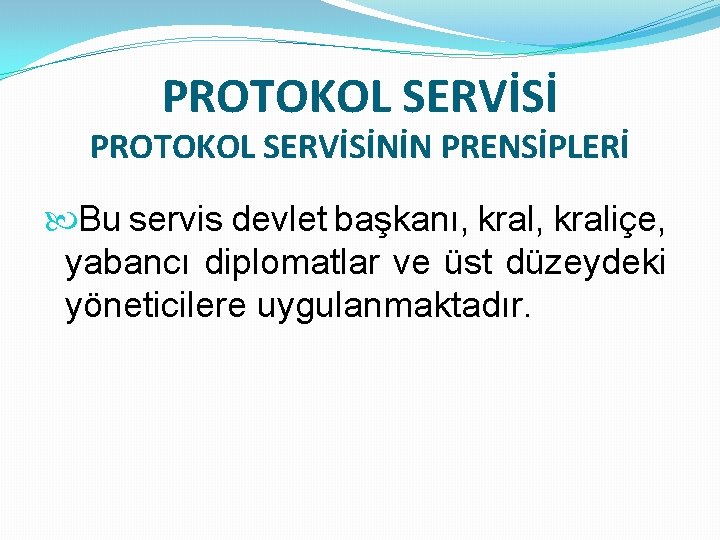 PROTOKOL SERVİSİ
PROTOKOL SERVİSİNİN PRENSİPLERİ

Bu servis devlet başkanı, kral, kraliçe, yabancı diplomatlar ve üst düzeydeki yöneticilere uygulanmaktadır.